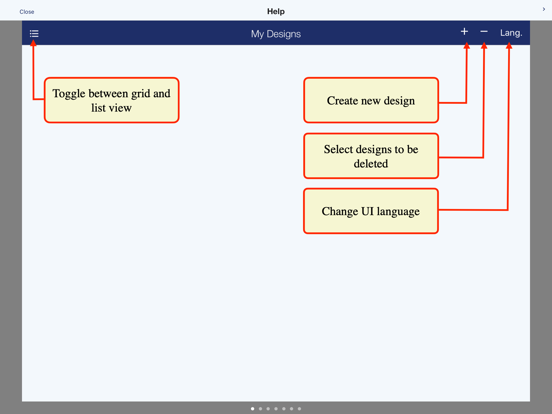 Close

Help

My Designs

+ − Lang.

Toggle between grid and list view

Create new design

Select designs to be deleted

Change UI language